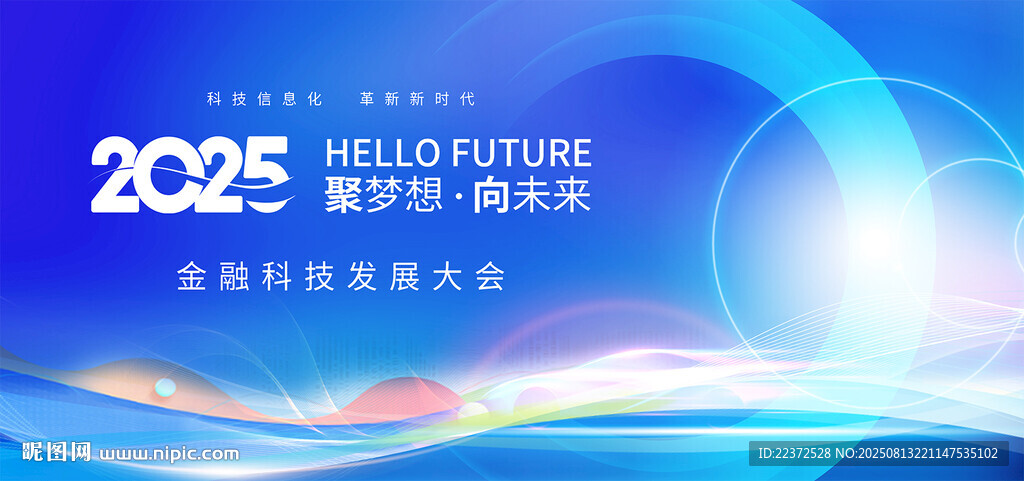 科技信息化 革新新时代

2025 HELLO FUTURE
聚梦想·向未来

金融科技发展大会

昵图网 www.nipic.com

ID:22372528 NO:20250813221147535102